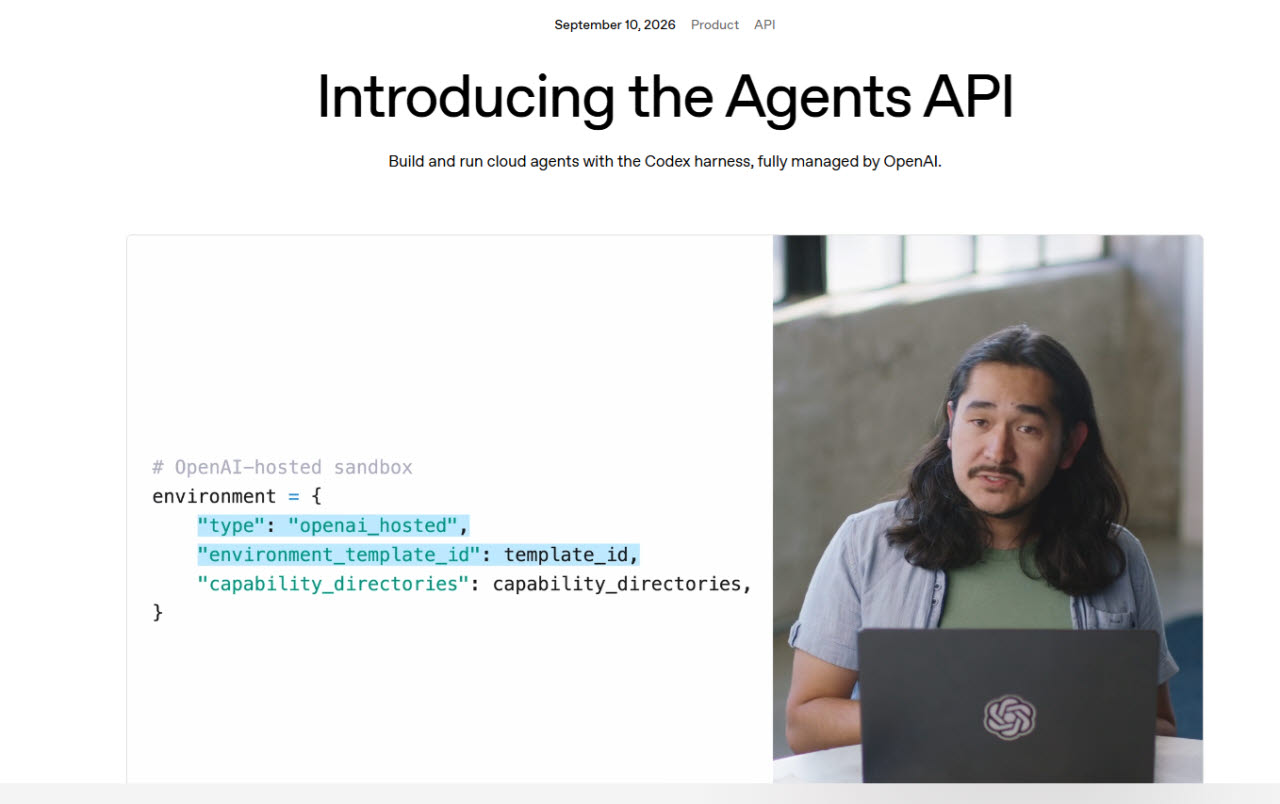 September 10, 2026 Product API

Introducing the Agents API

Build and run cloud agents with the Codex harness, fully managed by OpenAI.

# OpenAI-hosted sandbox
environment = {
    "type": "openai_hosted",
    "environment_template_id": template_id,
    "capability_directories": capability_directories,
}